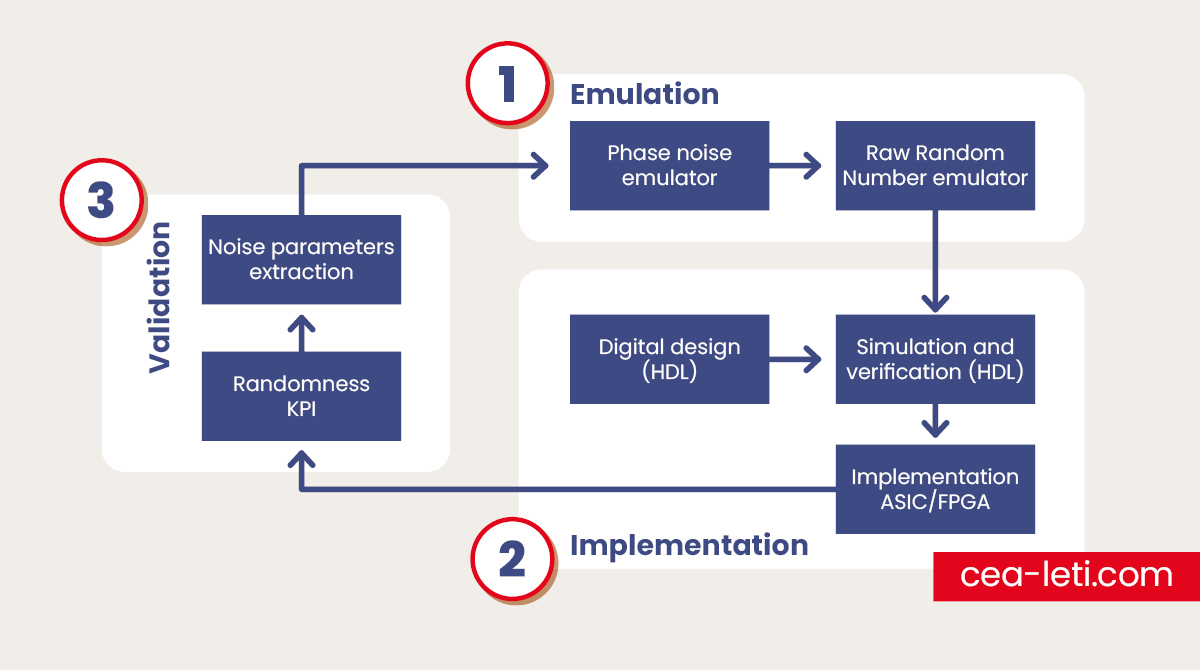 1
Emulation

Phase noise emulator

Raw Random Number emulator

3
Validation

Noise parameters extraction

Randomness KPI

Digital design (HDL)

Simulation and verification (HDL)

Implementation ASIC/FPGA

2
Implementation

cea-leti.com